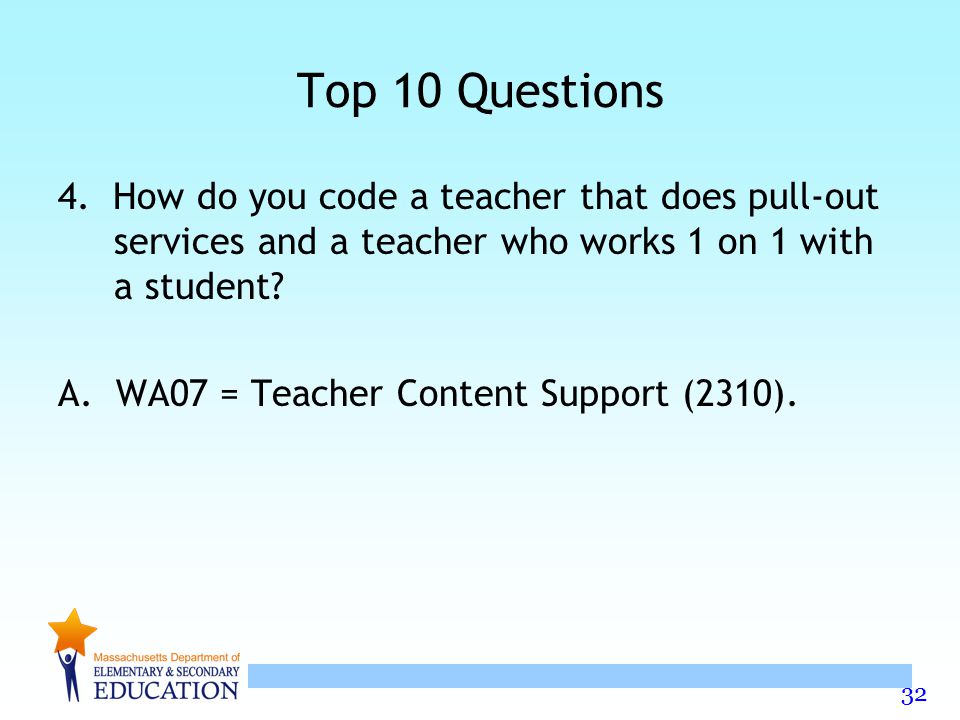 Top 10 Questions

4. How do you code a teacher that does pull-out services and a teacher who works 1 on 1 with a student?

A. WA07 = Teacher Content Support (2310).

Massachusetts Department of
ELEMENTARY & SECONDARY
EDUCATION

32